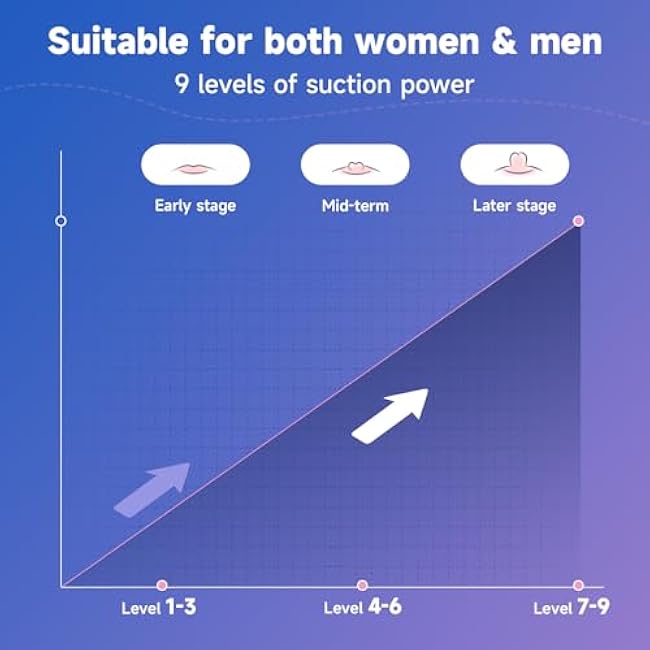 Suitable for both women & men
9 levels of suction power

Early stage

Mid-term

Later stage

Level 1-3

Level 4-6

Level 7-9